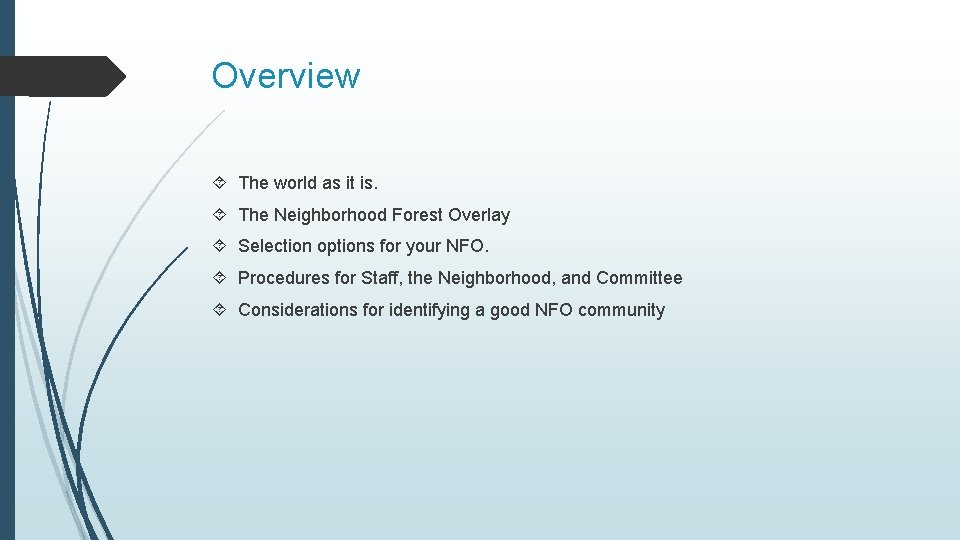 Overview

The world as it is.

The Neighborhood Forest Overlay

Selection options for your NFO.

Procedures for Staff, the Neighborhood, and Committee

Considerations for identifying a good NFO community